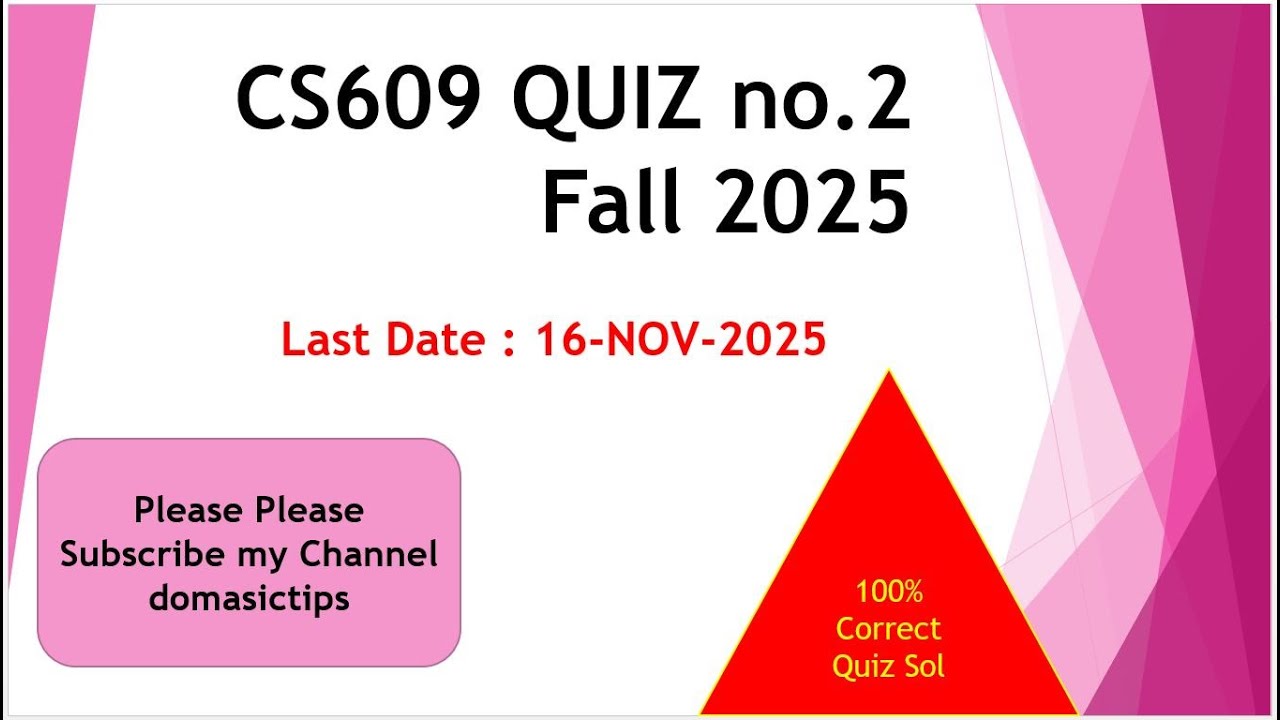 CS609 QUIZ no.2
Fall 2025

Last Date : 16-NOV-2025

Please Please
Subscribe my Channel
domasictips

100%
Correct
Quiz Sol